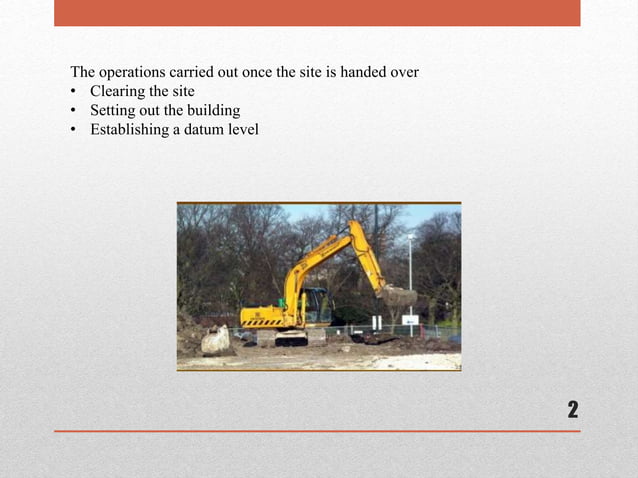 The operations carried out once the site is handed over
• Clearing the site
• Setting out the building
• Establishing a datum level

2